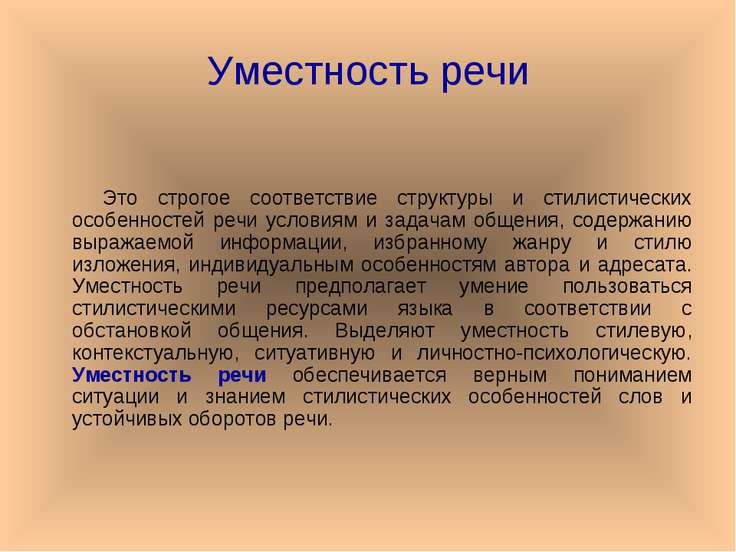 Уместность речи

Это строгое соответствие структуры и стилистических особенностей речи условиям и задачам общения, содержанию выражаемой информации, избранному жанру и стилю изложения, индивидуальным особенностям автора и адресата. Уместность речи предполагает умение пользоваться стилистическими ресурсами языка в соответствии с обстановкой общения. Выделяют уместность стилевую, контекстуальную, ситуативную и личностно-психологическую. Уместность речи обеспечивается верным пониманием ситуации и знанием стилистических особенностей слов и устойчивых оборотов речи.